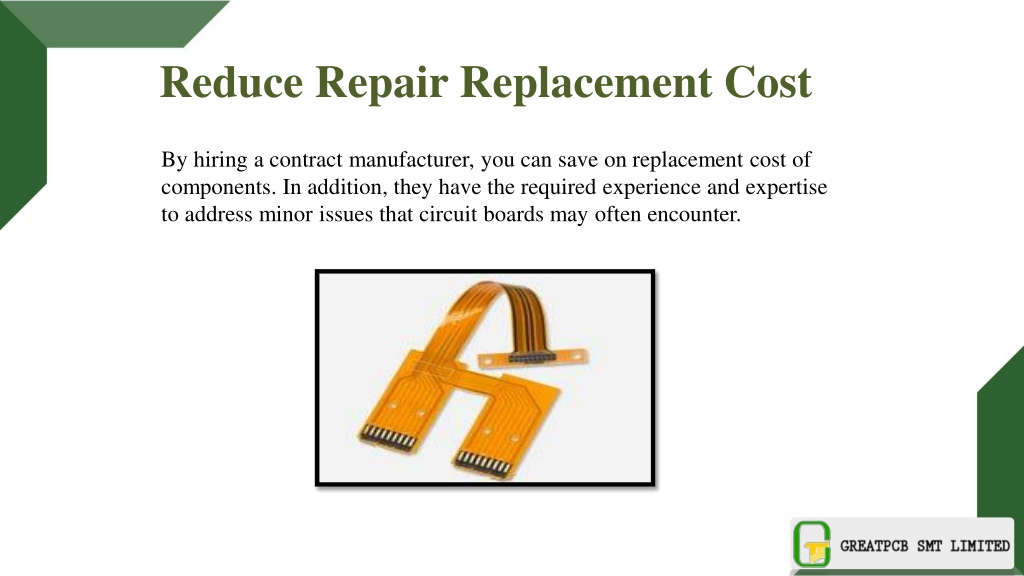 Reduce Repair Replacement Cost

By hiring a contract manufacturer, you can save on replacement cost of components. In addition, they have the required experience and expertise to address minor issues that circuit boards may often encounter.

GREATPCB SMT LIMITED